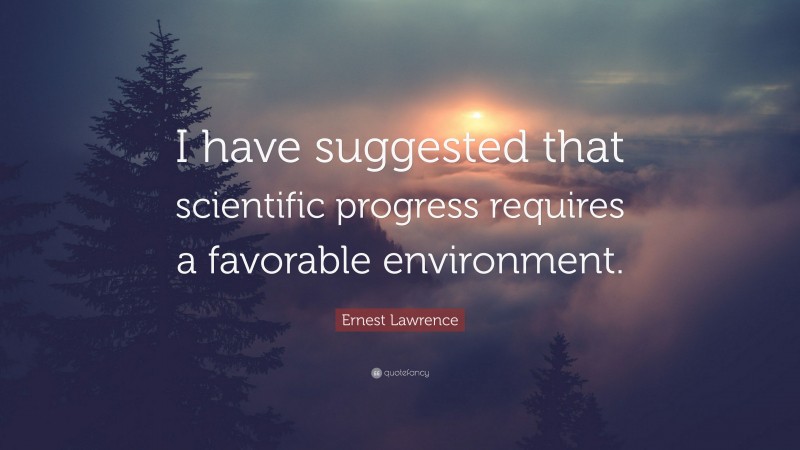 I have suggested that scientific progress requires a favorable environment.

Ernest Lawrence

quotefancy